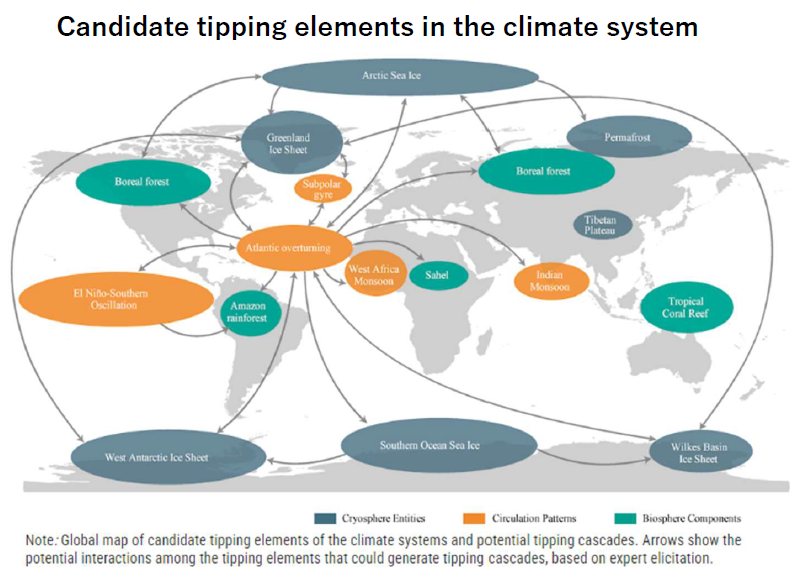 Candidate tipping elements in the climate system

Arctic Sea Ice

Greenland Ice Sheet

Permafrost

Boreal forest

Subpolar gyre

Boreal forest

Tibetan Plateau

Atlantic overturning

West Africa Monsoon

Sahel

Indian Monsoon

El Niño-Southern Oscillation

Amazon rainforest

Tropical Coral Reef

West Antarctic Ice Sheet

Southern Ocean Sea Ice

Wilkes Basin Ice Sheet

Cryosphere Entities

Circulation Patterns

Biosphere Components

Note: Global map of candidate tipping elements of the climate systems and potential tipping cascades. Arrows show the potential interactions among the tipping elements that could generate tipping cascades, based on expert elicitation.